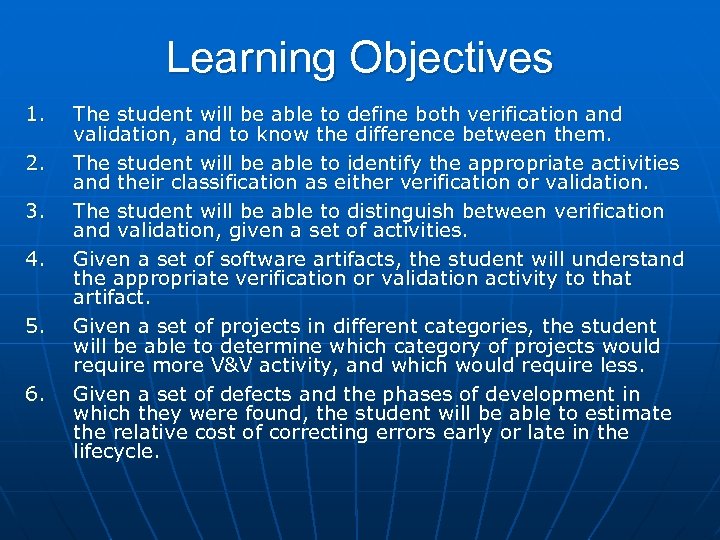 Learning Objectives

1. The student will be able to define both verification and validation, and to know the difference between them.
2. The student will be able to identify the appropriate activities and their classification as either verification or validation.
3. The student will be able to distinguish between verification and validation, given a set of activities.
4. Given a set of software artifacts, the student will understand the appropriate verification or validation activity to that artifact.
5. Given a set of projects in different categories, the student will be able to determine which category of projects would require more V&V activity, and which would require less.
6. Given a set of defects and the phases of development in which they were found, the student will be able to estimate the relative cost of correcting errors early or late in the lifecycle.